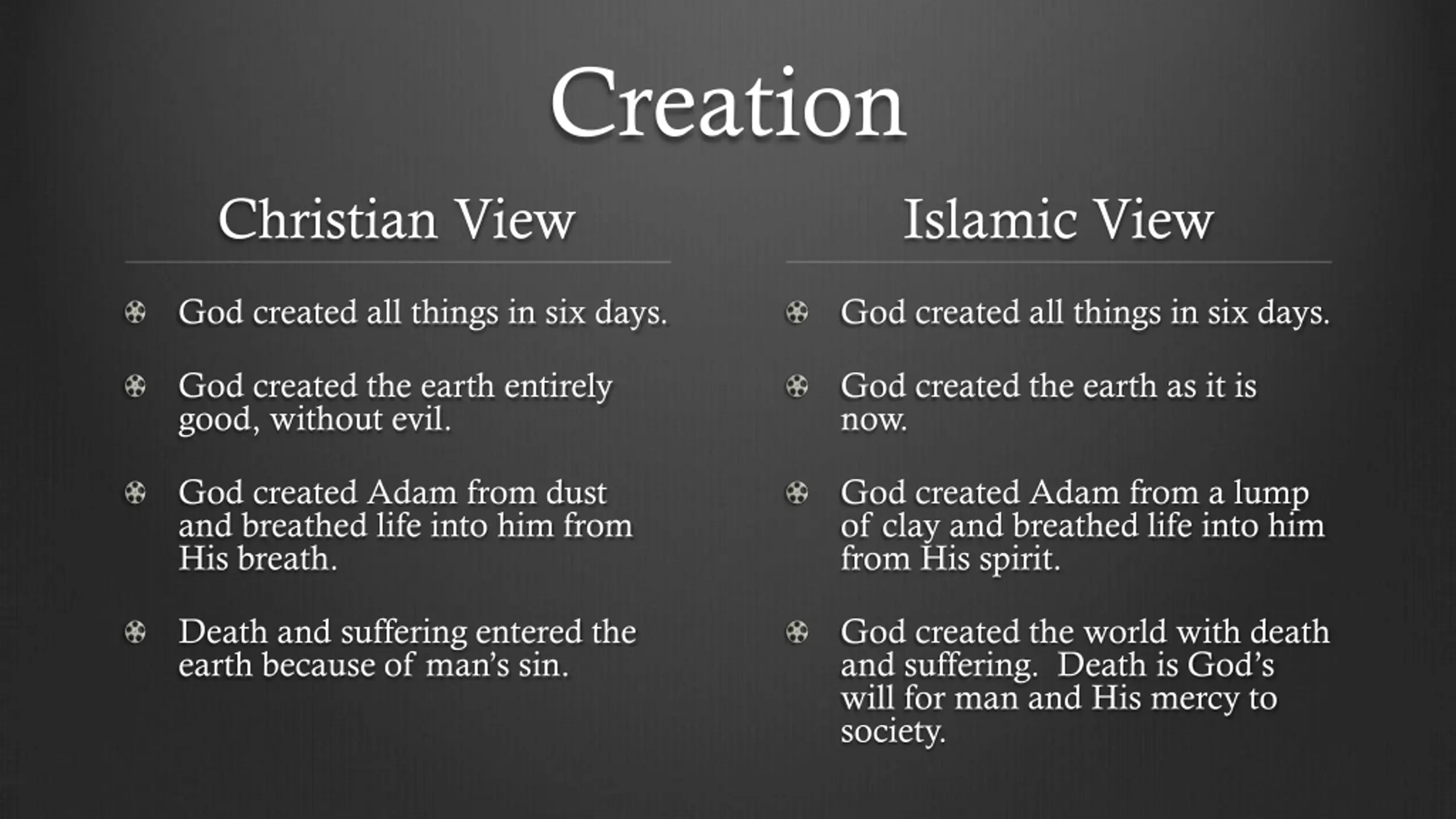 Creation

Christian View

God created all things in six days.

God created the earth entirely good, without evil.

God created Adam from dust and breathed life into him from His breath.

Death and suffering entered the earth because of man's sin.

Islamic View

God created all things in six days.

God created the earth as it is now.

God created Adam from a lump of clay and breathed life into him from His spirit.

God created the world with death and suffering. Death is God's will for man and His mercy to society.